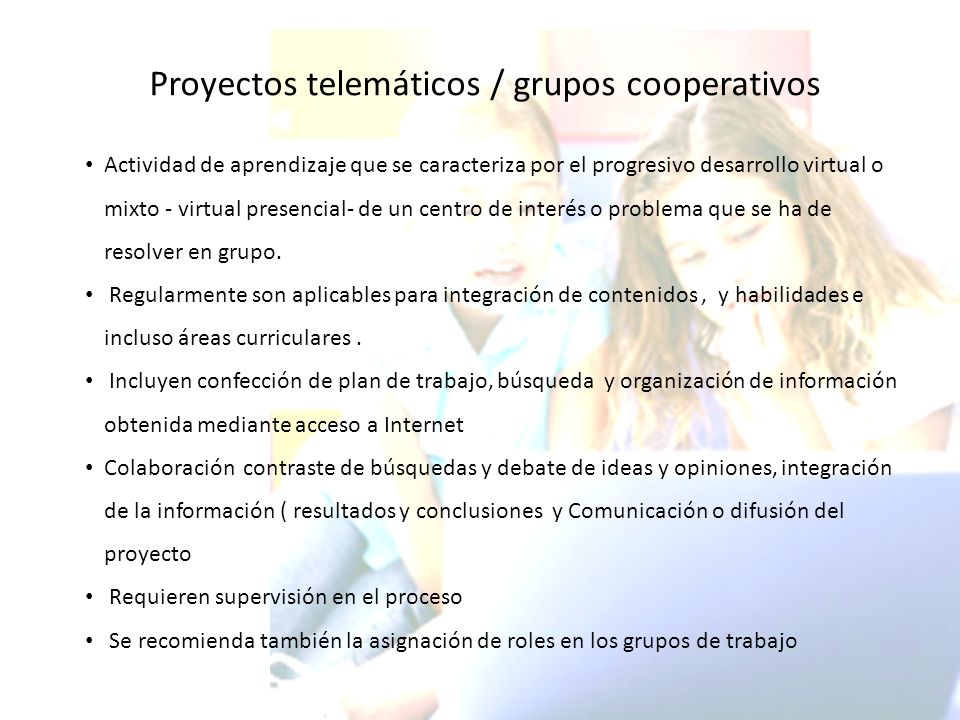 Proyectos telemáticos / grupos cooperativos

• Actividad de aprendizaje que se caracteriza por el progresivo desarrollo virtual o mixto - virtual presencial- de un centro de interés o problema que se ha de resolver en grupo.

• Regularmente son aplicables para integración de contenidos , y habilidades e incluso áreas curriculares .

• Incluyen confección de plan de trabajo, búsqueda y organización de información obtenida mediante acceso a Internet

• Colaboración contraste de búsquedas y debate de ideas y opiniones, integración de la información ( resultados y conclusiones y Comunicación o difusión del proyecto

• Requieren supervisión en el proceso

• Se recomienda también la asignación de roles en los grupos de trabajo